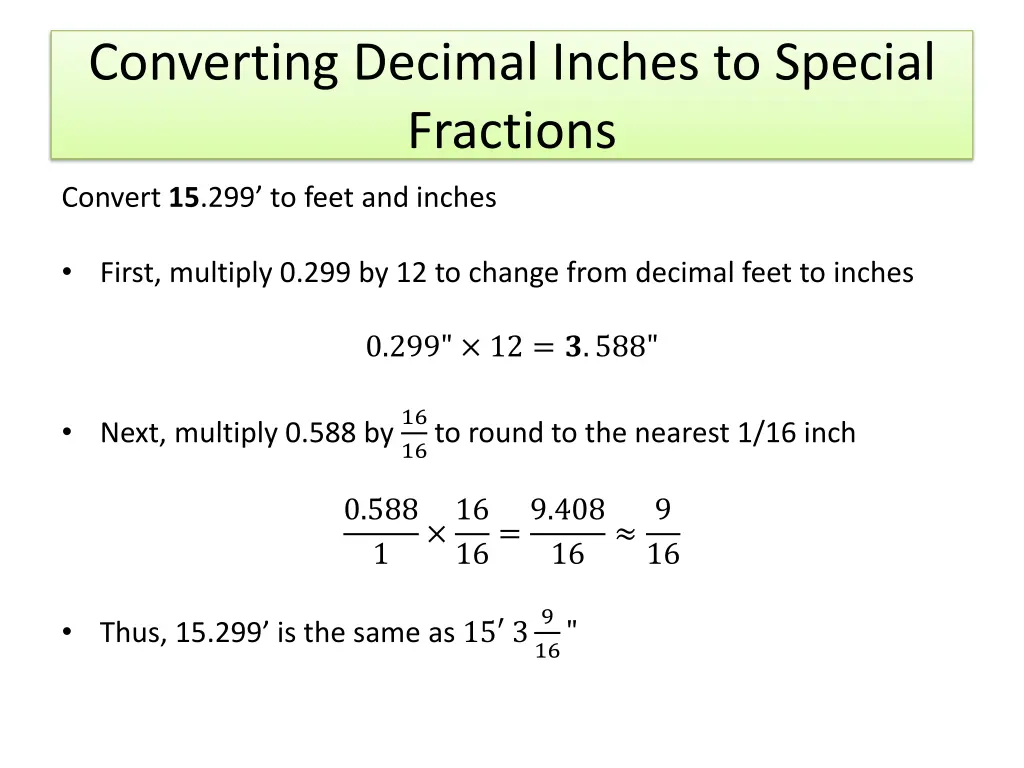 Converting Decimal Inches to Special Fractions

Convert **15**.299’ to feet and inches

• First, multiply 0.299 by 12 to change from decimal feet to inches

$0.299" \times 12 = \mathbf{3}.588"$

• Next, multiply 0.588 by $\frac{16}{16}$ to round to the nearest 1/16 inch

$\frac{0.588}{1} \times \frac{16}{16} = \frac{9.408}{16} \approx \frac{9}{16}$

• Thus, 15.299’ is the same as $15'\ 3\frac{9}{16}"$